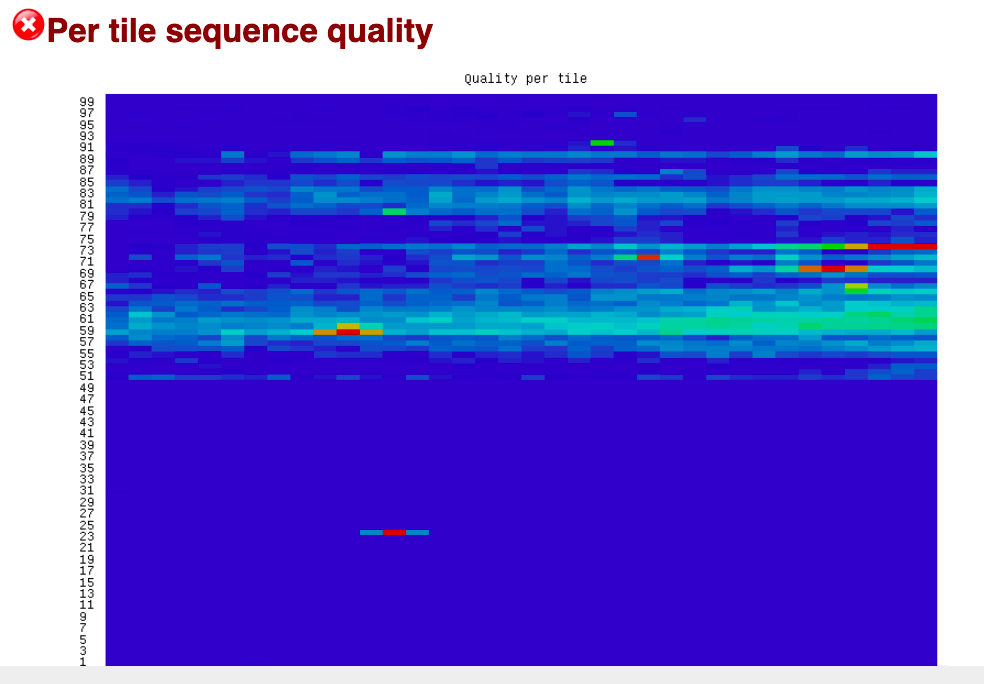 Per tile sequence quality

Quality per tile

99
97
95
93
91
89
87
85
83
81
79
77
75
73
71
69
67
65
63
61
59
57
55
53
51
49
47
45
43
41
39
37
35
33
31
29
27
25
23
21
19
17
15
13
11
9
7
5
3
1